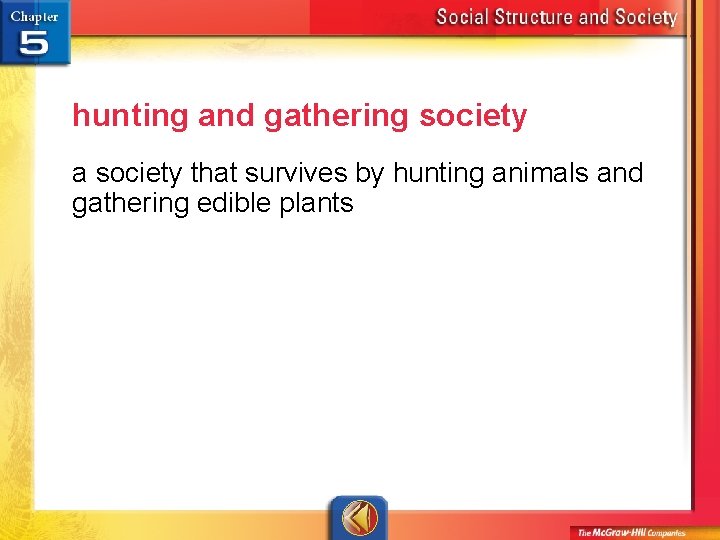 Chapter 5

Social Structure and Society

hunting and gathering society

a society that survives by hunting animals and gathering edible plants

The McGraw-Hill Companies